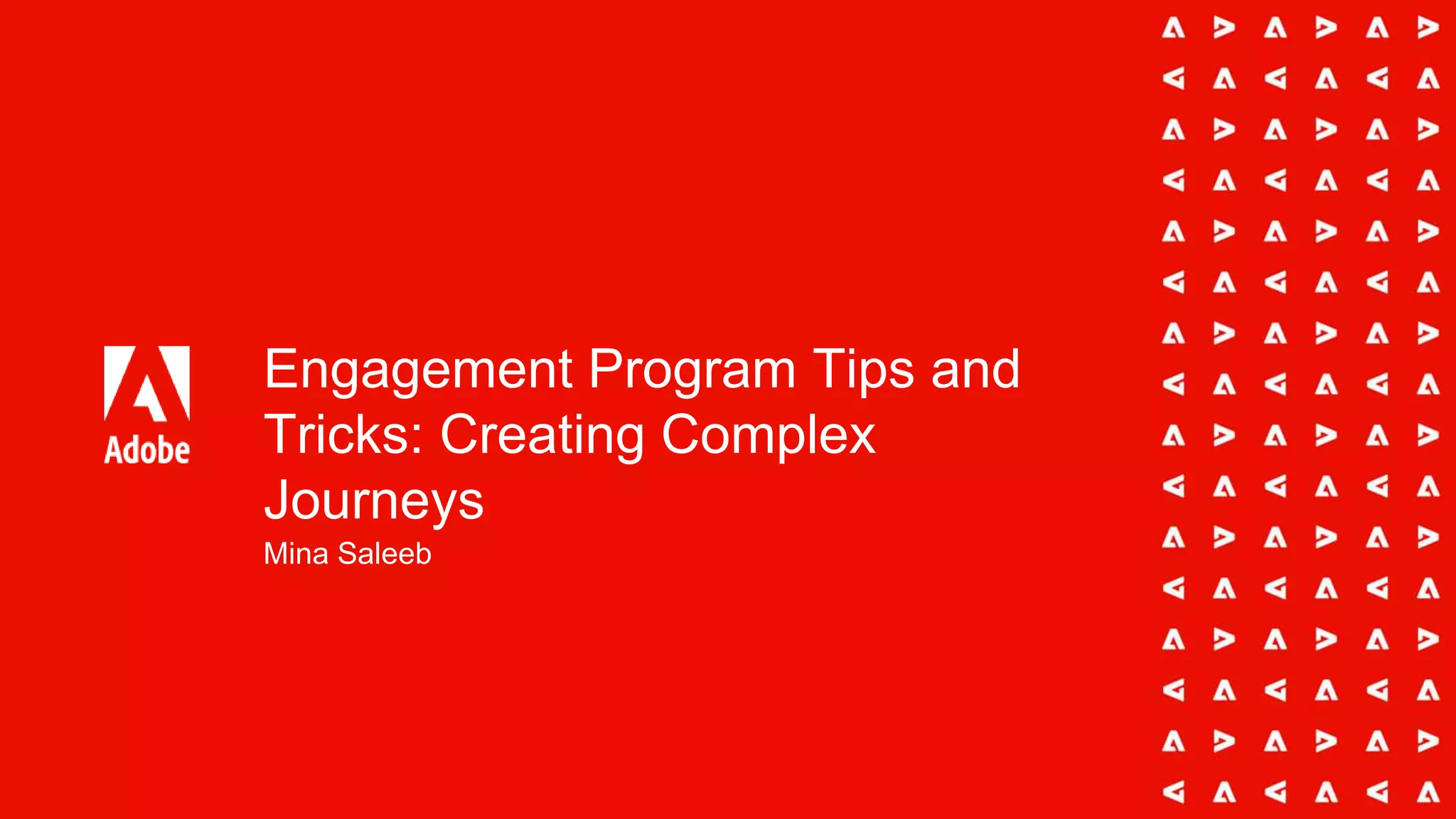 Adobe

Engagement Program Tips and Tricks: Creating Complex Journeys

Mina Saleeb